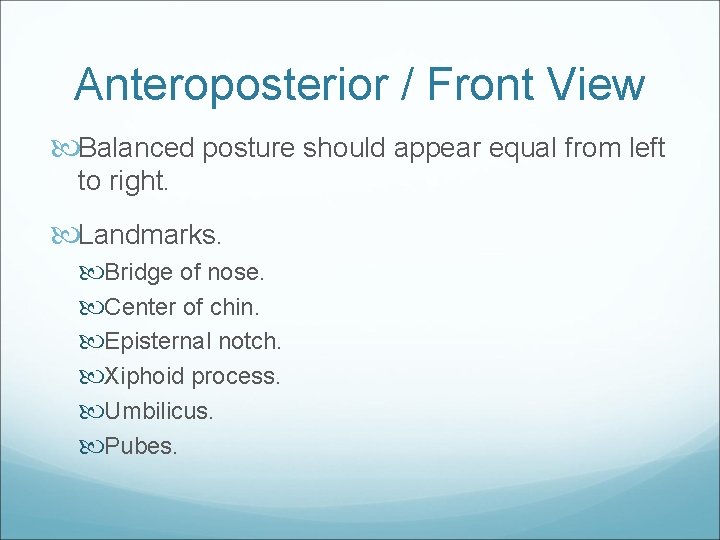 Anteroposterior / Front View

Balanced posture should appear equal from left to right.

Landmarks.

Bridge of nose.

Center of chin.

Episternal notch.

Xiphoid process.

Umbilicus.

Pubes.